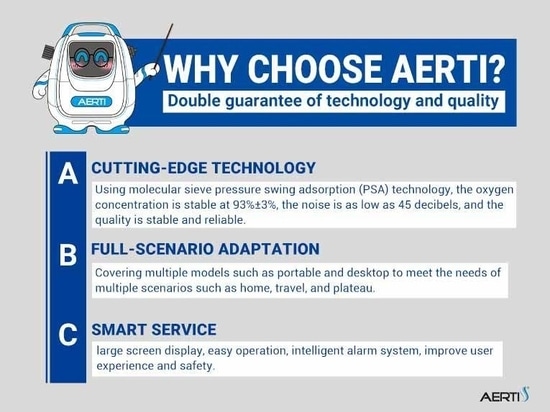 AERTI

WHY CHOOSE AERTI?

Double guarantee of technology and quality

A

CUTTING-EDGE TECHNOLOGY

Using molecular sieve pressure swing adsorption (PSA) technology, the oxygen concentration is stable at 93%±3%, the noise is as low as 45 decibels, and the quality is stable and reliable.

B

FULL-SCENARIO ADAPTATION

Covering multiple models such as portable and desktop to meet the needs of multiple scenarios such as home, travel, and plateau.

C

SMART SERVICE

large screen display, easy operation, intelligent alarm system, improve user experience and safety.

AERTI